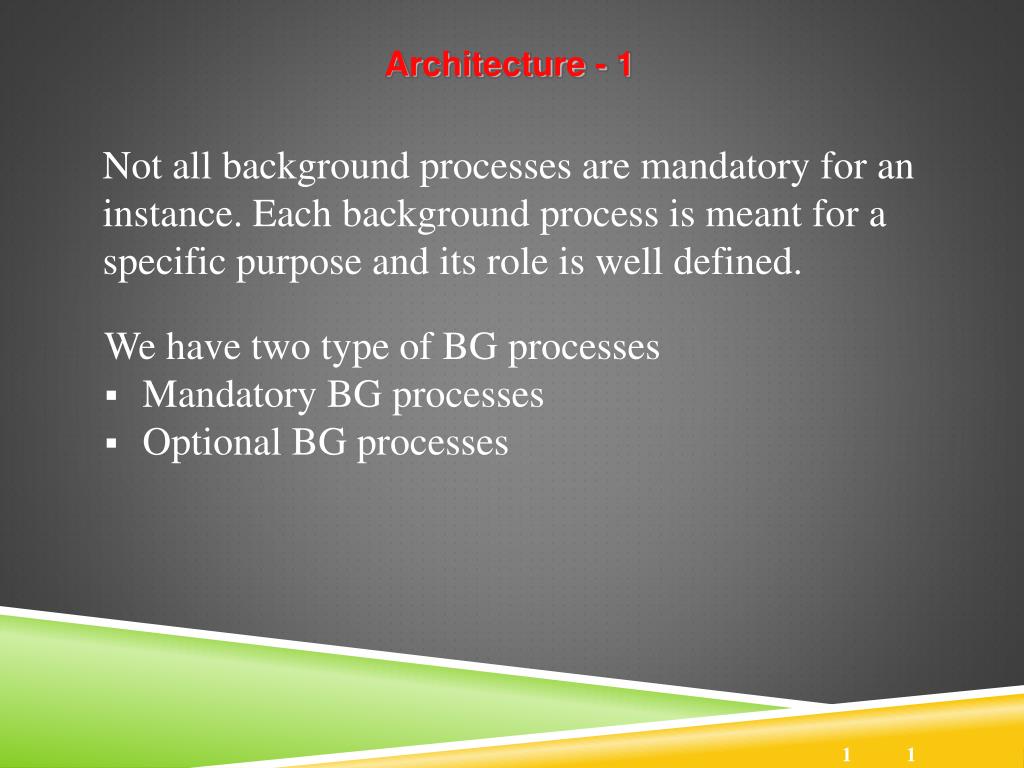 Architecture - 1

Not all background processes are mandatory for an instance. Each background process is meant for a specific purpose and its role is well defined.

We have two type of BG processes
▪ Mandatory BG processes
▪ Optional BG processes

1 1